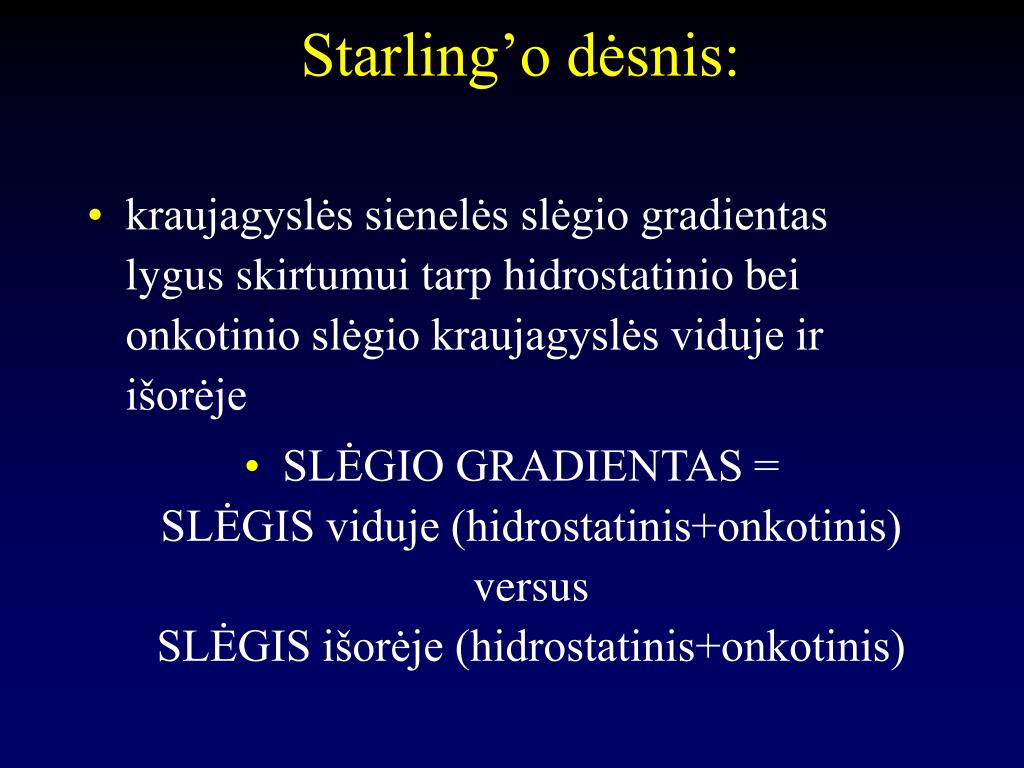 Starling’o dėsnis:

• kraujagyslės sienelės slėgio gradientas lygus skirtumui tarp hidrostatinio bei onkotinio slėgio kraujagyslės viduje ir išorėje

• SLĖGIO GRADIENTAS =
SLĖGIS viduje (hidrostatinis+onkotinis)
versus
SLĖGIS išorėje (hidrostatinis+onkotinis)